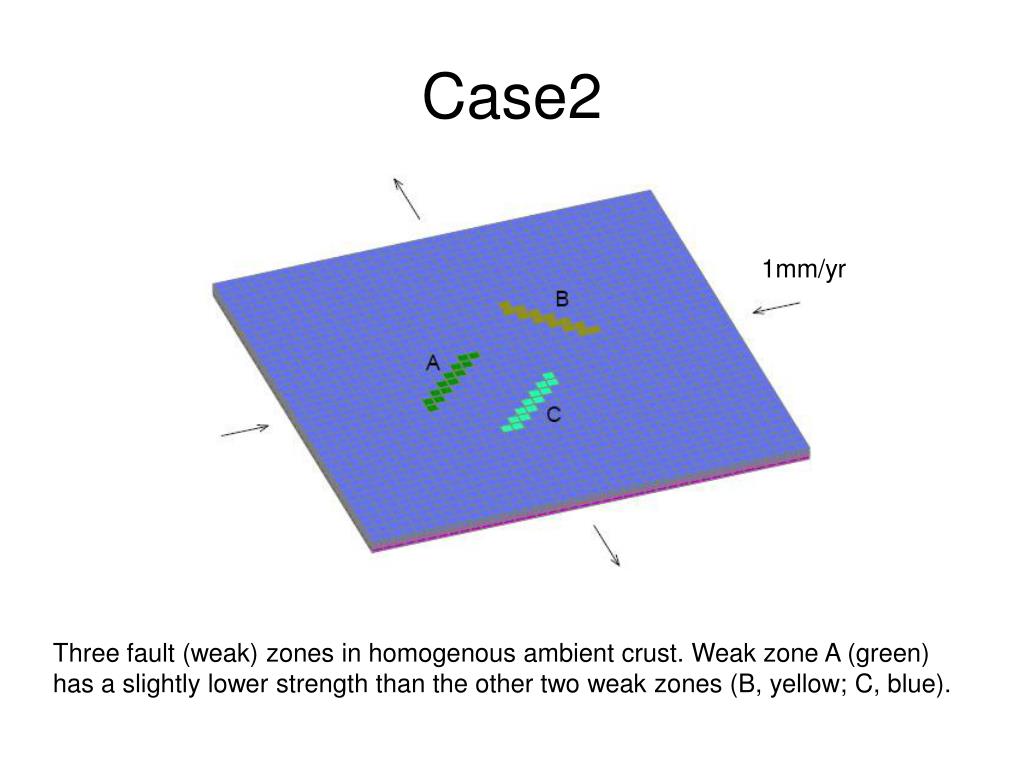 Case2

1mm/yr

B

A

C

Three fault (weak) zones in homogenous ambient crust. Weak zone A (green) has a slightly lower strength than the other two weak zones (B, yellow; C, blue).